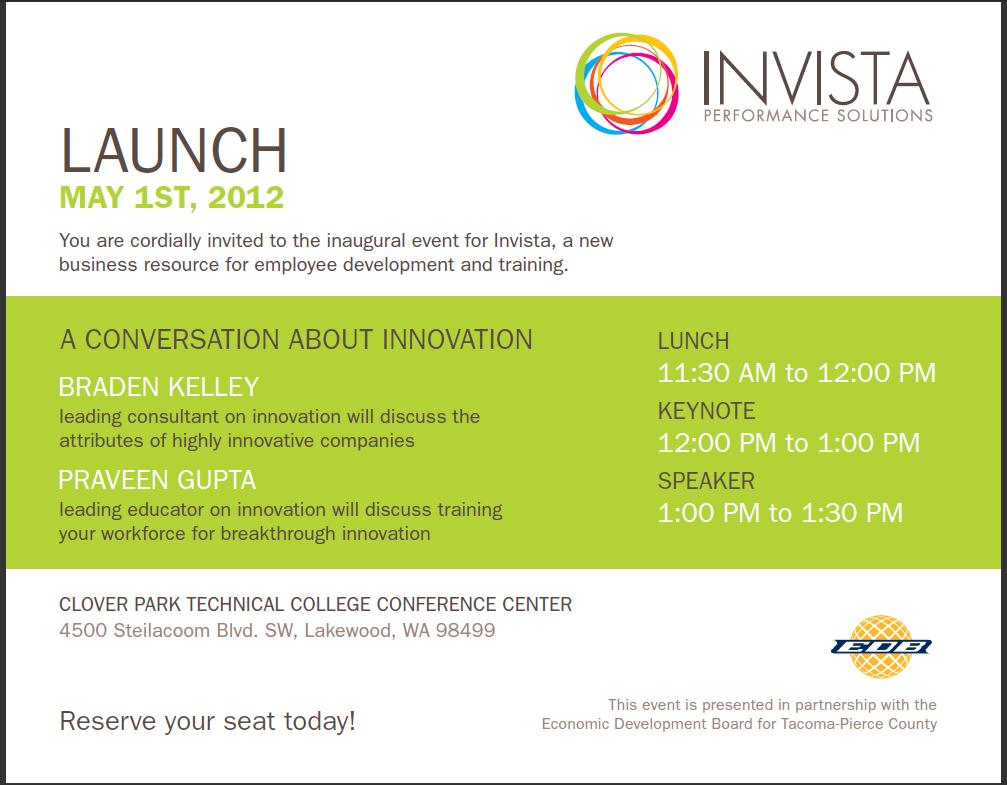 INVISTA
PERFORMANCE SOLUTIONS

LAUNCH
MAY 1ST, 2012

You are cordially invited to the inaugural event for Invista, a new business resource for employee development and training.

A CONVERSATION ABOUT INNOVATION

BRADEN KELLEY
leading consultant on innovation will discuss the attributes of highly innovative companies

PRAVEEN GUPTA
leading educator on innovation will discuss training your workforce for breakthrough innovation

LUNCH
11:30 AM to 12:00 PM

KEYNOTE
12:00 PM to 1:00 PM

SPEAKER
1:00 PM to 1:30 PM

CLOVER PARK TECHNICAL COLLEGE CONFERENCE CENTER
4500 Steilacoom Blvd. SW, Lakewood, WA 98499

EDB

Reserve your seat today!

This event is presented in partnership with the Economic Development Board for Tacoma-Pierce County